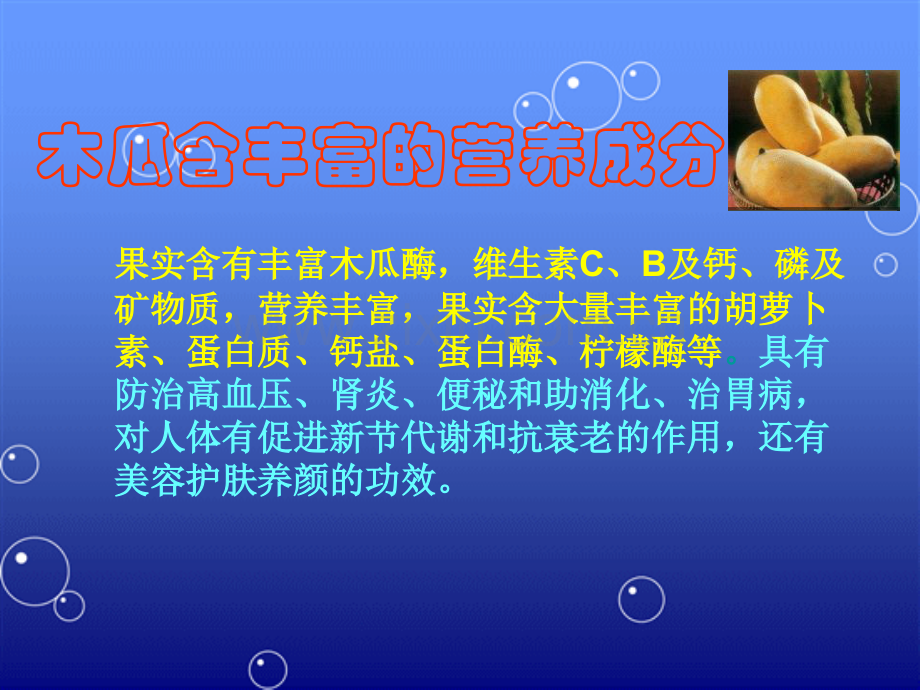 木瓜含丰富的营养成分

果实含有丰富木瓜酶，维生素C、B及钙、磷及矿物质，营养丰富，果实含大量丰富的胡萝卜素、蛋白质、钙盐、蛋白酶、柠檬酶等。具有防治高血压、肾炎、便秘和助消化、治胃病，对人体有促进新节代谢和抗衰老的作用，还有美容护肤养颜的功效。